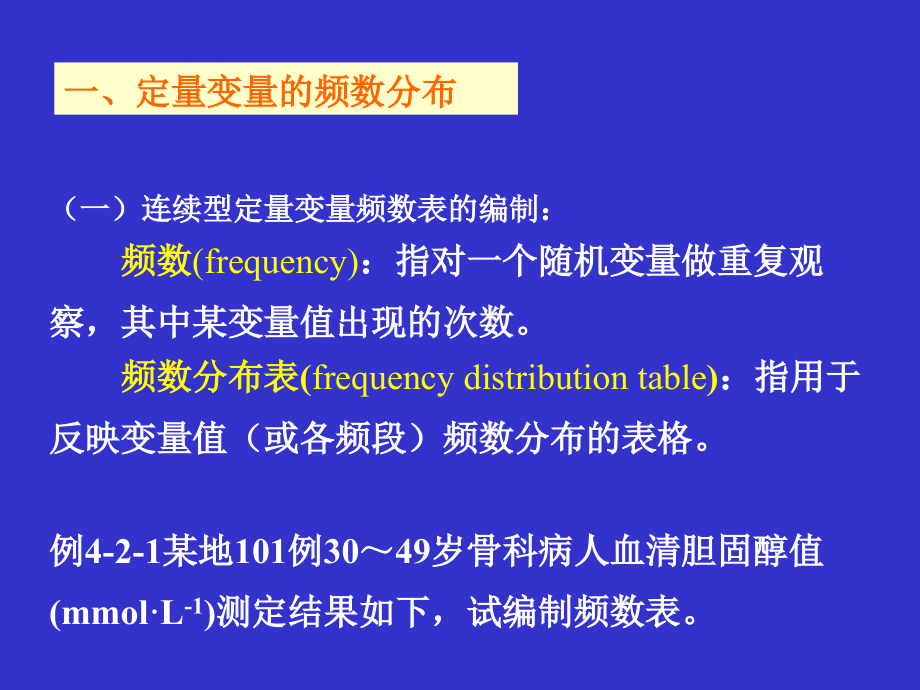 一、定量变量的频数分布

（一）连续型定量变量频数表的编制：

频数(frequency)：指对一个随机变量做重复观察，其中某变量值出现的次数。

频数分布表(frequency distribution table)：指用于反映变量值（或各频段）频数分布的表格。

例4-2-1某地101例30～49岁骨科病人血清胆固醇值(mmol·L$^{-1}$)测定结果如下，试编制频数表。